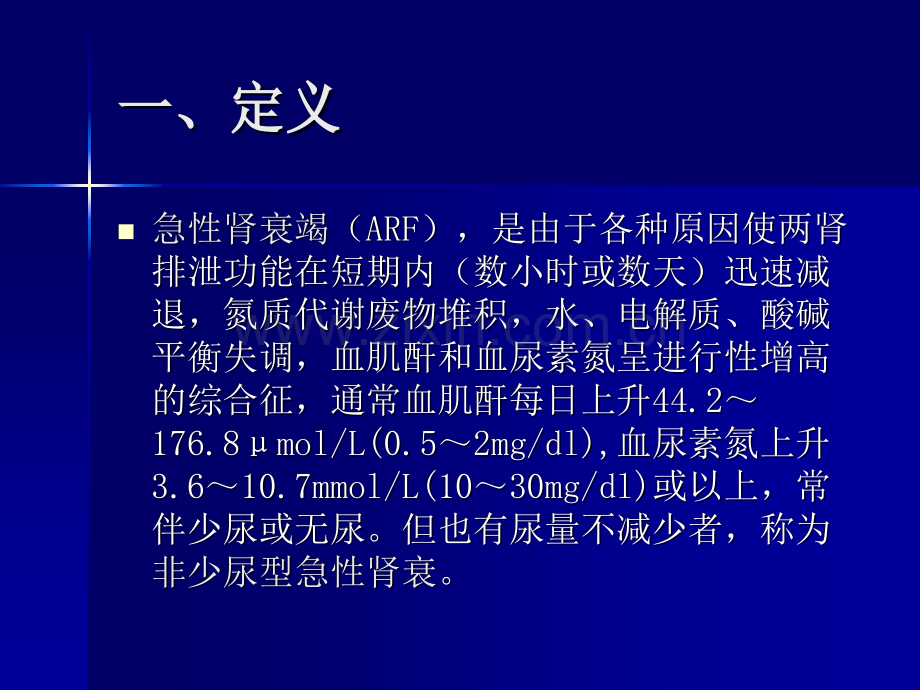 一、定义

急性肾衰竭（ARF），是由于各种原因使两肾排泄功能在短期内（数小时或数天）迅速减退，氮质代谢废物堆积，水、电解质、酸碱平衡失调，血肌酐和血尿素氮呈进行性增高的综合征，通常血肌酐每日上升44.2～176.8μmol/L(0.5～2mg/dl),血尿素氮上升3.6～10.7mmol/L(10～30mg/dl)或以上，常伴少尿或无尿。但也有尿量不减少者，称为非少尿型急性肾衰。